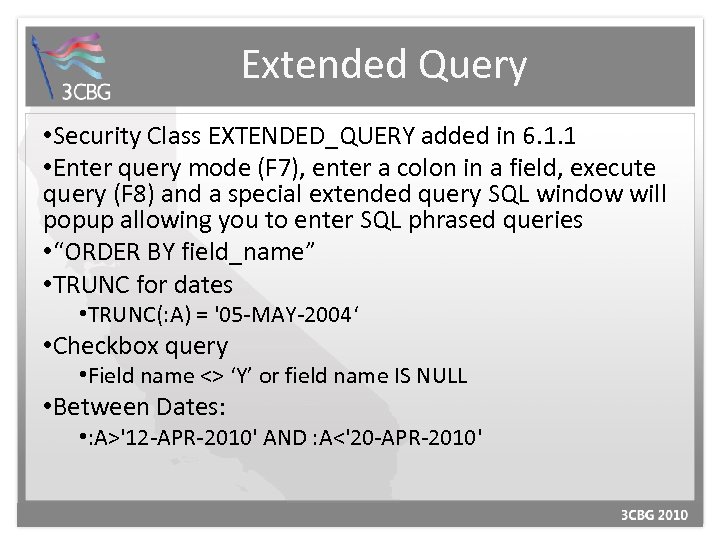 3CBG

Extended Query

•Security Class EXTENDED_QUERY added in 6.1.1

•Enter query mode (F7), enter a colon in a field, execute query (F8) and a special extended query SQL window will popup allowing you to enter SQL phrased queries

•“ORDER BY field_name”

•TRUNC for dates

•TRUNC(:A) = '05-MAY-2004‘

•Checkbox query

•Field name <> ‘Y’ or field name IS NULL

•Between Dates:

•:A>'12-APR-2010' AND :A<'20-APR-2010'

3CBG 2010